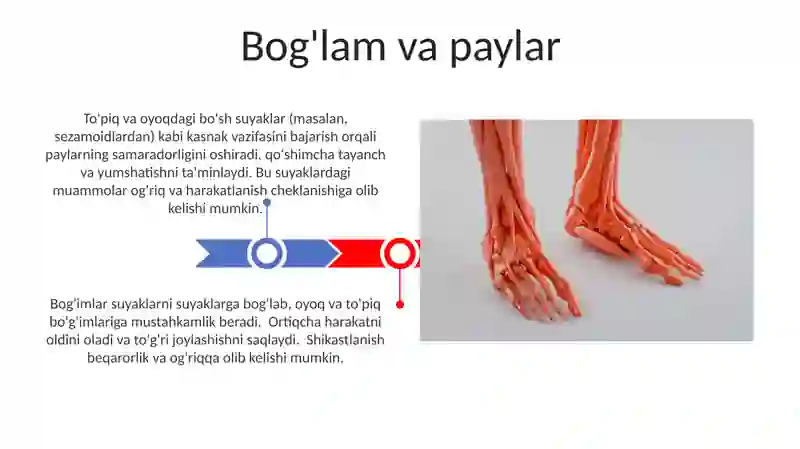 Bog'lam va paylar

To'piq va oyoqdagi bo'sh suyaklar (masalan, sezamoidlardan) kabi kasnak vazifasini bajarish orqali paylarning samaradorligini oshiradi, qo'shimcha tayanch va yumshatishni ta'minlaydi. Bu suyaklardagi muammolar og'riq va harakatlanish cheklanishiga olib kelishi mumkin.

Bog'imlar suyaklarni suyaklarga bog'lab, oyoq va to'piq bo'g'imlariga mustahkamlik beradi. Ortiqcha harakatni oldini oladi va to'g'ri joylashishni saqlaydi. Shikastlanish beqarorlik va og'riqqa olib kelishi mumkin.